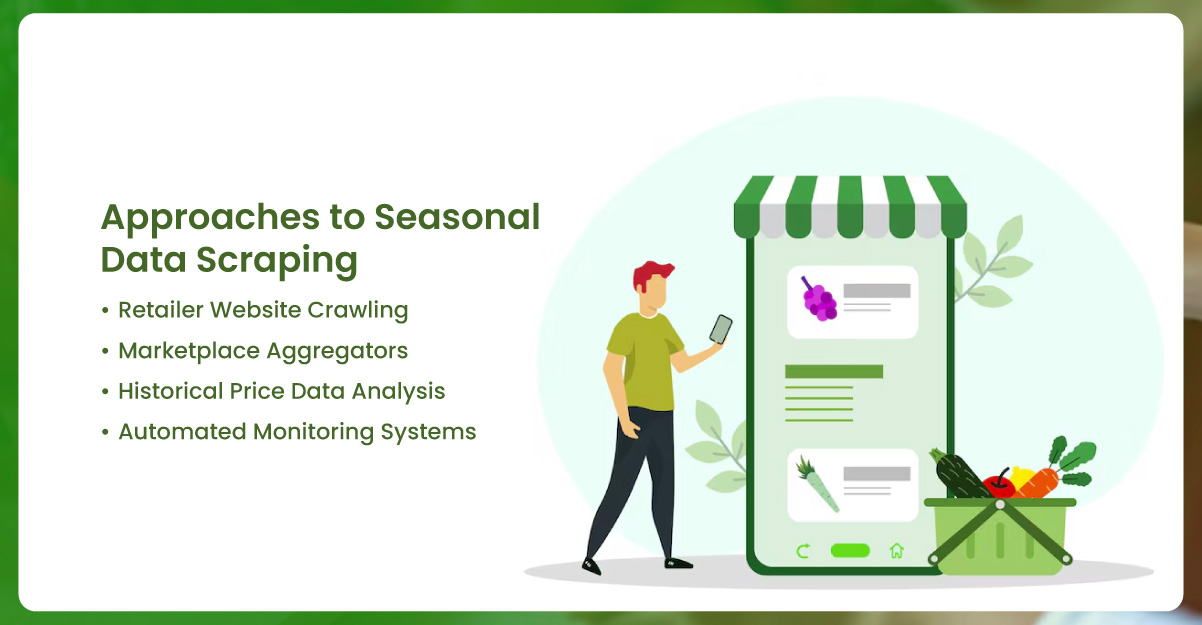 Approaches to Seasonal Data Scraping

• Retailer Website Crawling
• Marketplace Aggregators
• Historical Price Data Analysis
• Automated Monitoring Systems